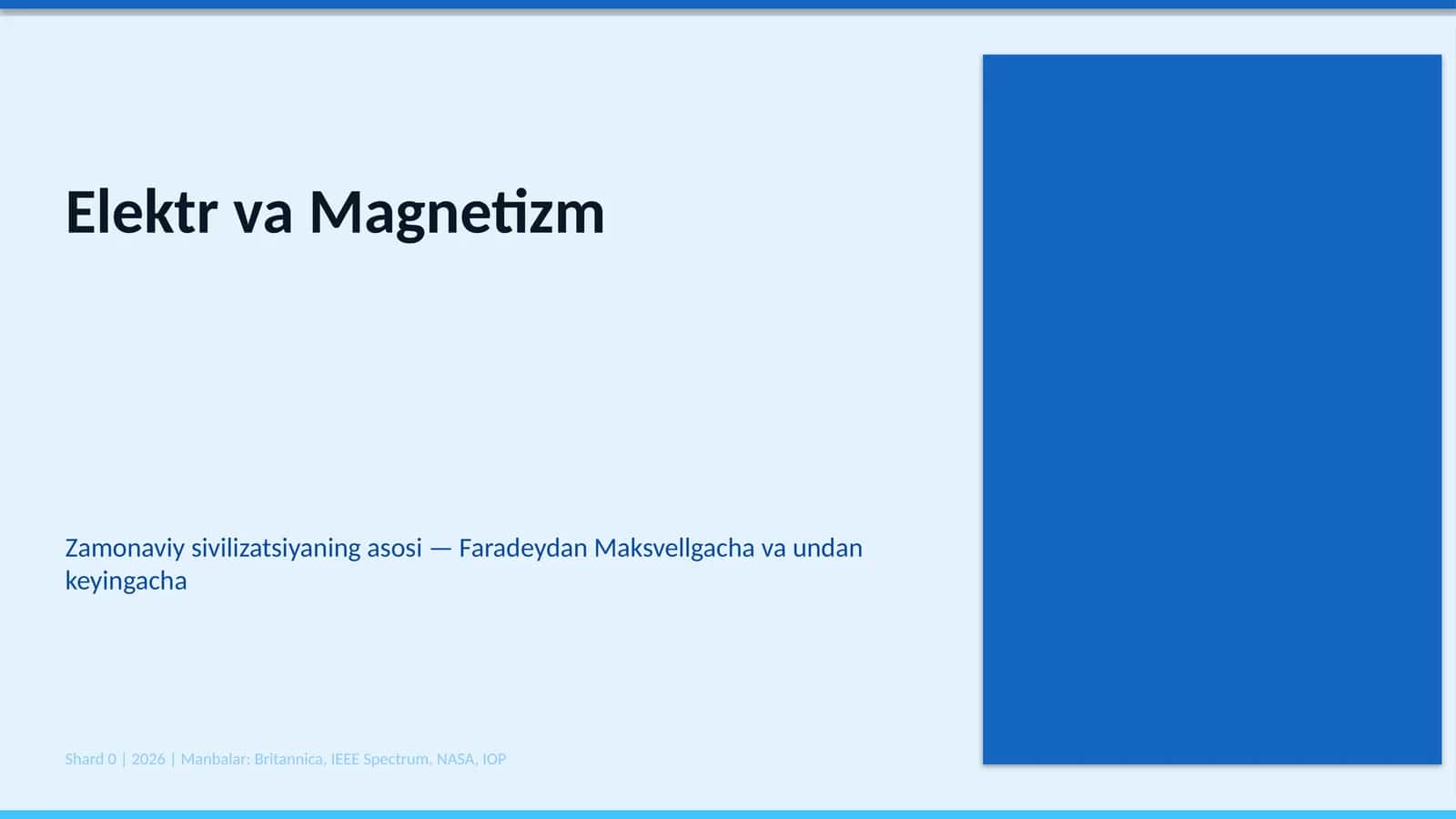 Elektr va Magnetizm

Zamonaviy sivilizatsiyaning asosi — Faradeydan Maksvellgacha va undan keyingacha

Shard 0 | 2026 | Manbalar: Britannica, IEEE Spectrum, NASA, IOP